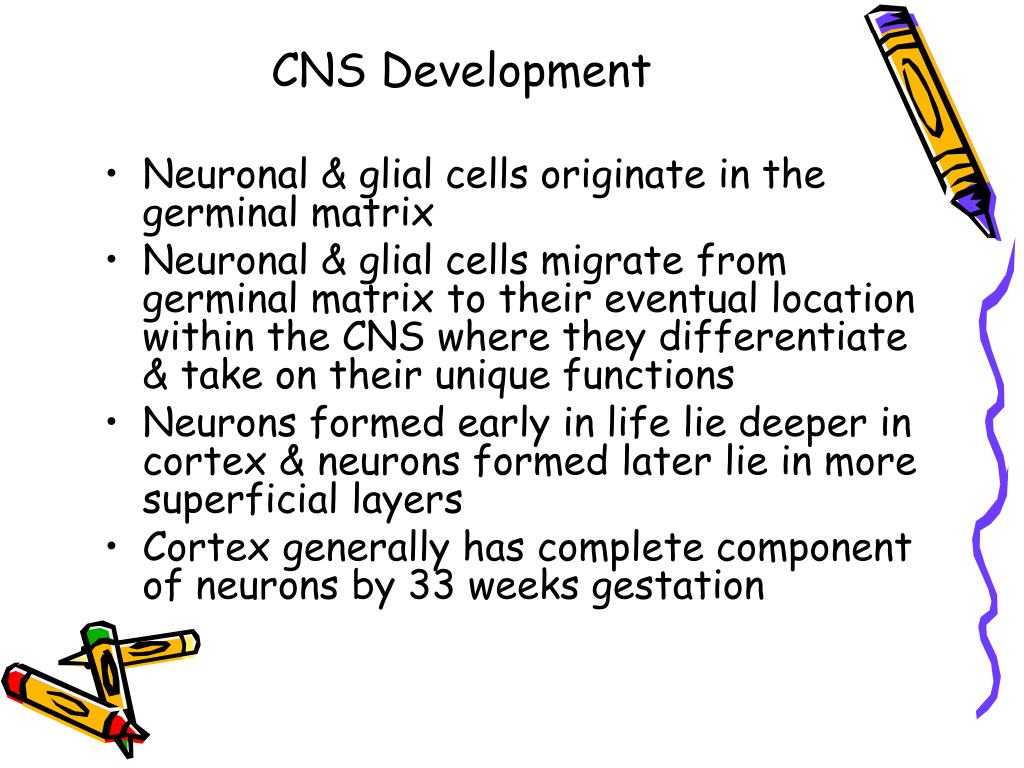 CNS Development

• Neuronal & glial cells originate in the germinal matrix
• Neuronal & glial cells migrate from germinal matrix to their eventual location within the CNS where they differentiate & take on their unique functions
• Neurons formed early in life lie deeper in cortex & neurons formed later lie in more superficial layers
• Cortex generally has complete component of neurons by 33 weeks gestation